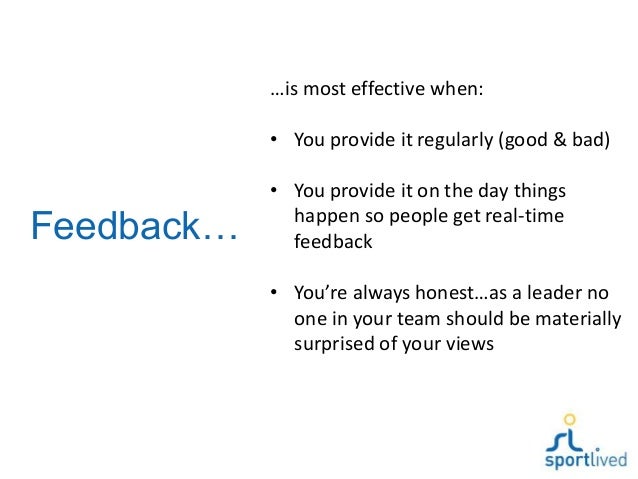 Feedback…

…is most effective when:

• You provide it regularly (good & bad)

• You provide it on the day things happen so people get real-time feedback

• You're always honest…as a leader no one in your team should be materially surprised of your views

sportlived